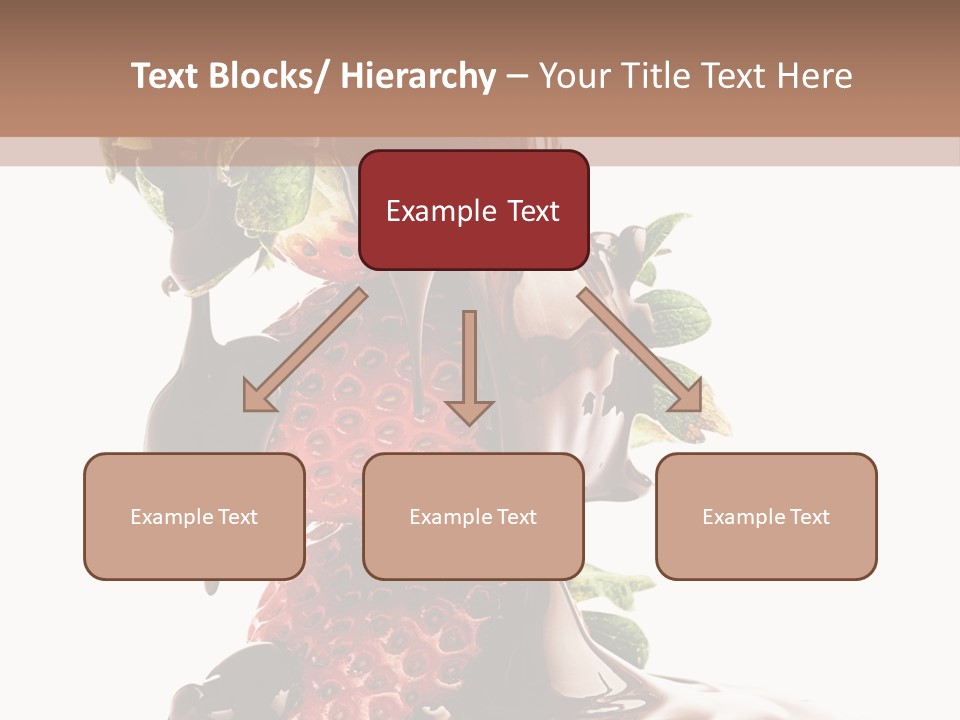 Text Blocks/ Hierarchy – Your Title Text Here

Example Text

Example Text

Example Text

Example Text